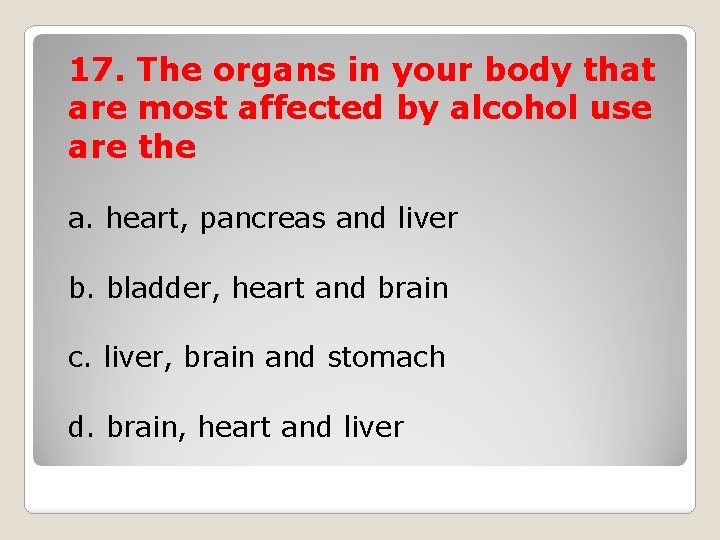 17. The organs in your body that are most affected by alcohol use are the

a. heart, pancreas and liver

b. bladder, heart and brain

c. liver, brain and stomach

d. brain, heart and liver